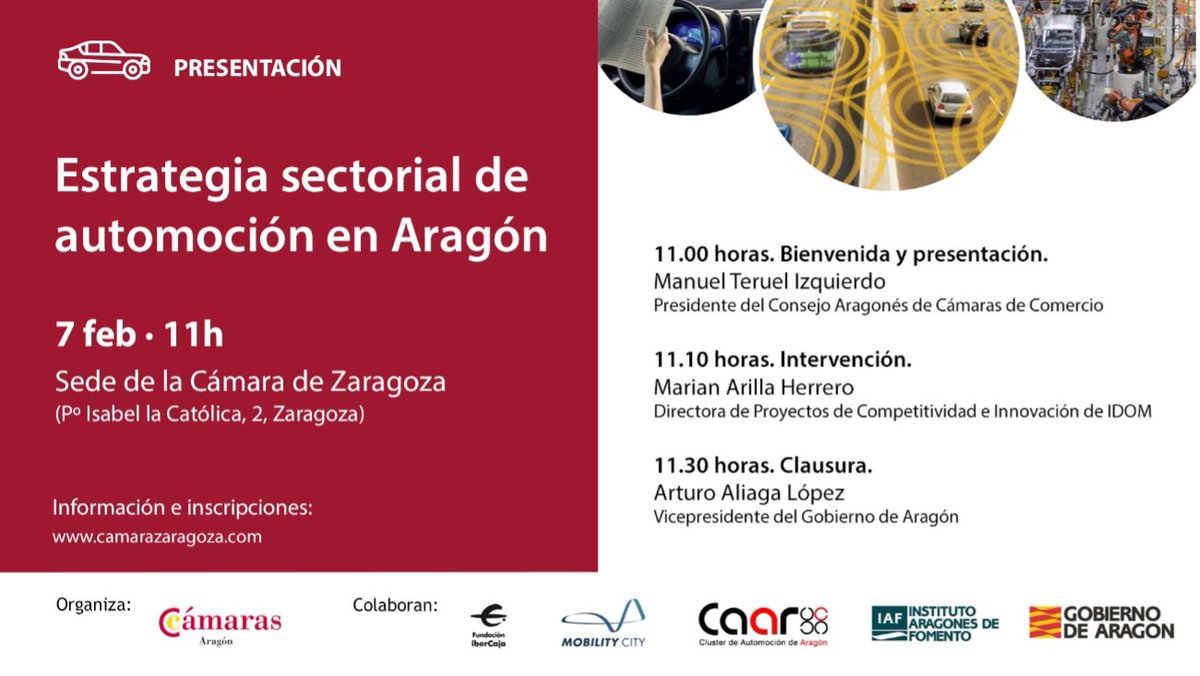 PRESENTACIÓN

Estrategia sectorial de automoción en Aragón

7 feb · 11h

Sede de la Cámara de Zaragoza
(Pº Isabel la Católica, 2, Zaragoza)

Información e inscripciones:
www.camarazaragoza.com

11.00 horas. Bienvenida y presentación.
Manuel Teruel Izquierdo
Presidente del Consejo Aragonés de Cámaras de Comercio

11.10 horas. Intervención.
Marian Arilla Herrero
Directora de Proyectos de Competitividad e Innovación de IDOM

11.30 horas. Clausura.
Arturo Aliaga López
Vicepresidente del Gobierno de Aragón

Organiza: Cámaras Aragón

Colaboran: Fundación Ibercaja MOBILITY CITY caar Cluster de Automoción de Aragón IAF INSTITUTO ARAGONES DE FOMENTO GOBIERNO DE ARAGON